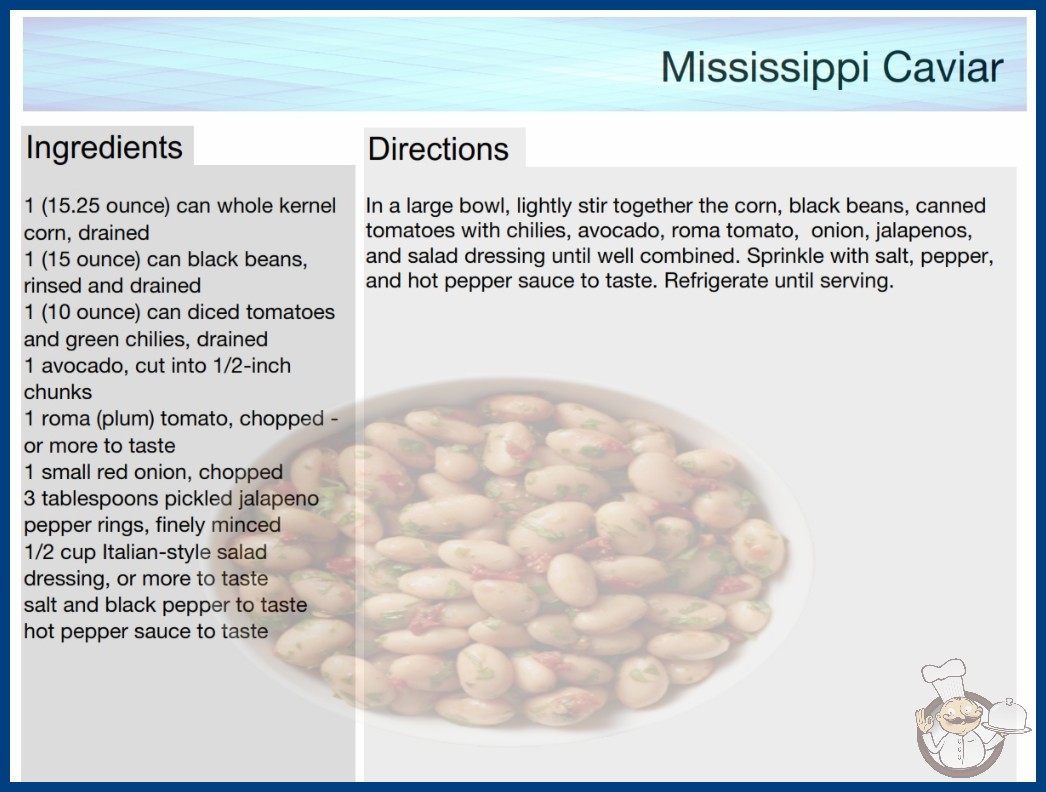 Mississippi Caviar

Ingredients

1 (15.25 ounce) can whole kernel corn, drained
1 (15 ounce) can black beans, rinsed and drained
1 (10 ounce) can diced tomatoes and green chilies, drained
1 avocado, cut into 1/2-inch chunks
1 roma (plum) tomato, chopped - or more to taste
1 small red onion, chopped
3 tablespoons pickled jalapeno pepper rings, finely minced
1/2 cup Italian-style salad dressing, or more to taste
salt and black pepper to taste
hot pepper sauce to taste

Directions

In a large bowl, lightly stir together the corn, black beans, canned tomatoes with chilies, avocado, roma tomato, onion, jalapenos, and salad dressing until well combined. Sprinkle with salt, pepper, and hot pepper sauce to taste. Refrigerate until serving.